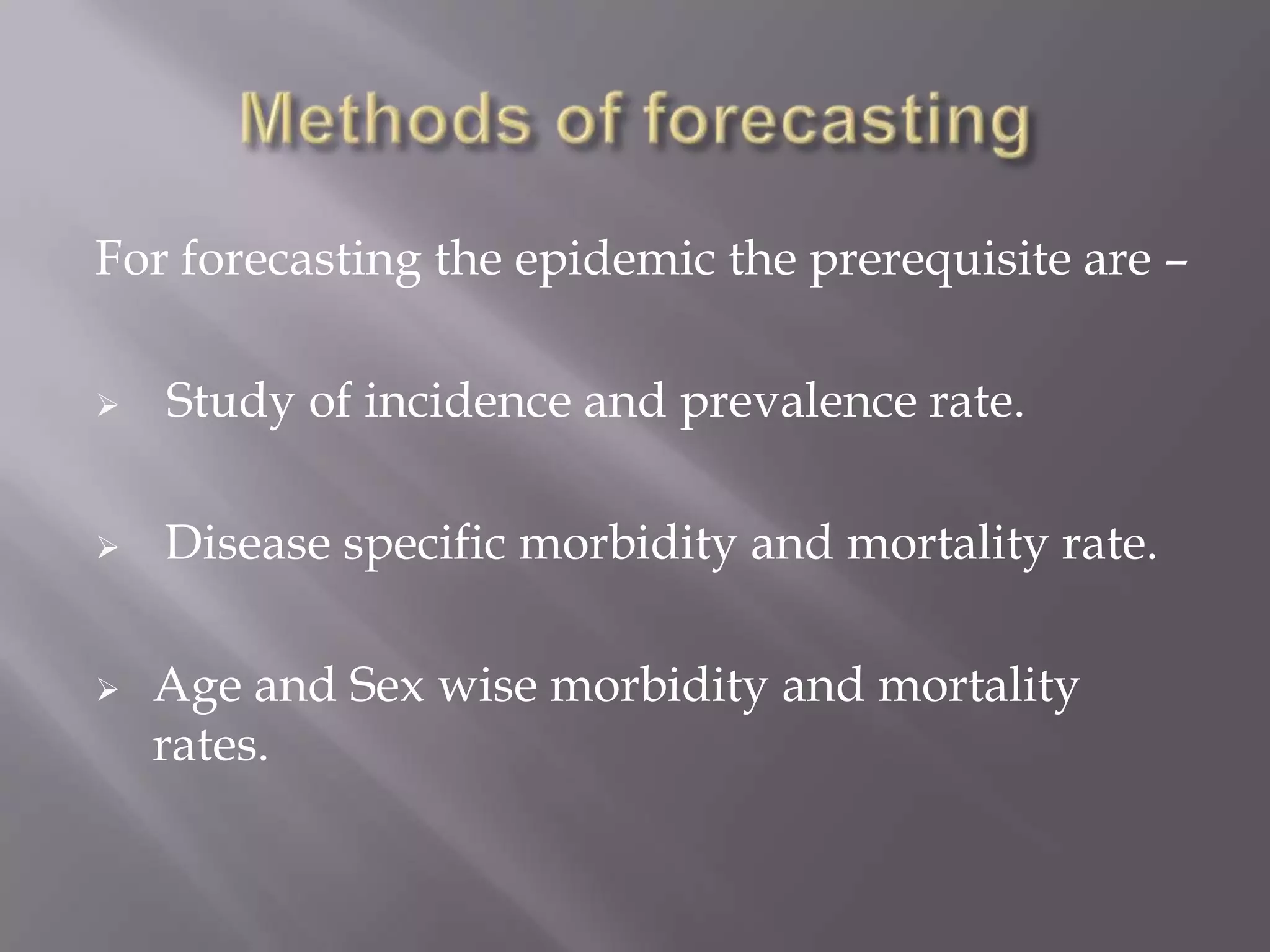 Methods of forecasting

For forecasting the epidemic the prerequisite are –

➢ Study of incidence and prevalence rate.

➢ Disease specific morbidity and mortality rate.

➢ Age and Sex wise morbidity and mortality rates.